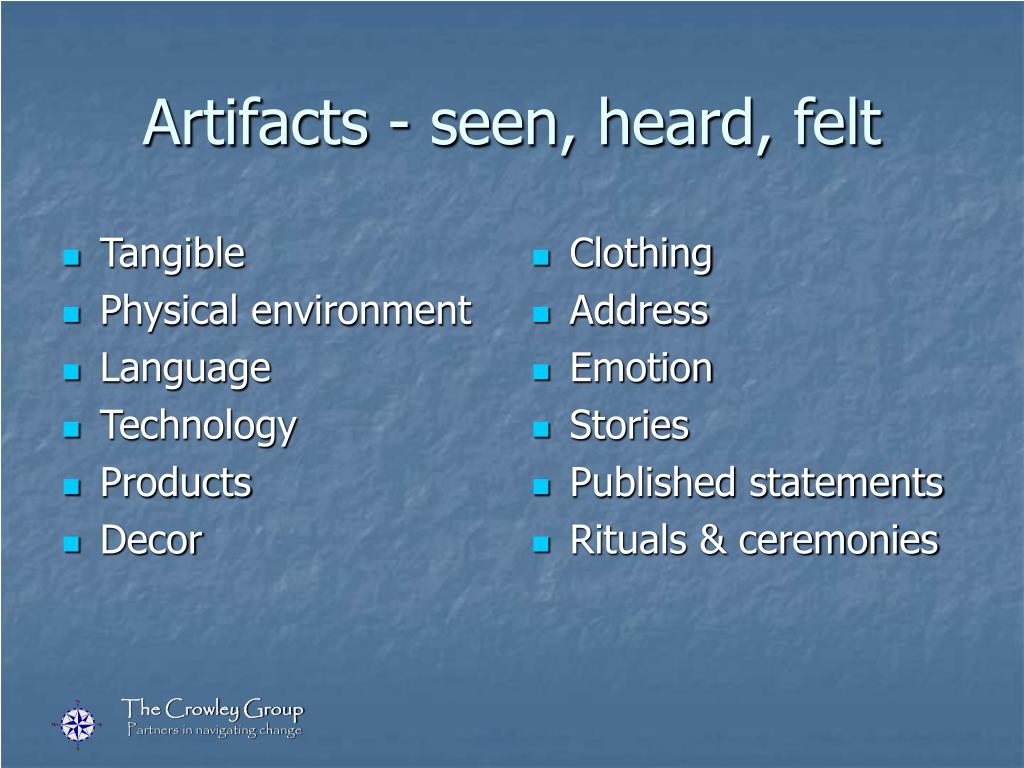 Artifacts - seen, heard, felt

- Tangible
- Physical environment
- Language
- Technology
- Products
- Decor

- Clothing
- Address
- Emotion
- Stories
- Published statements
- Rituals & ceremonies

The Crowley Group
Partners in navigating change